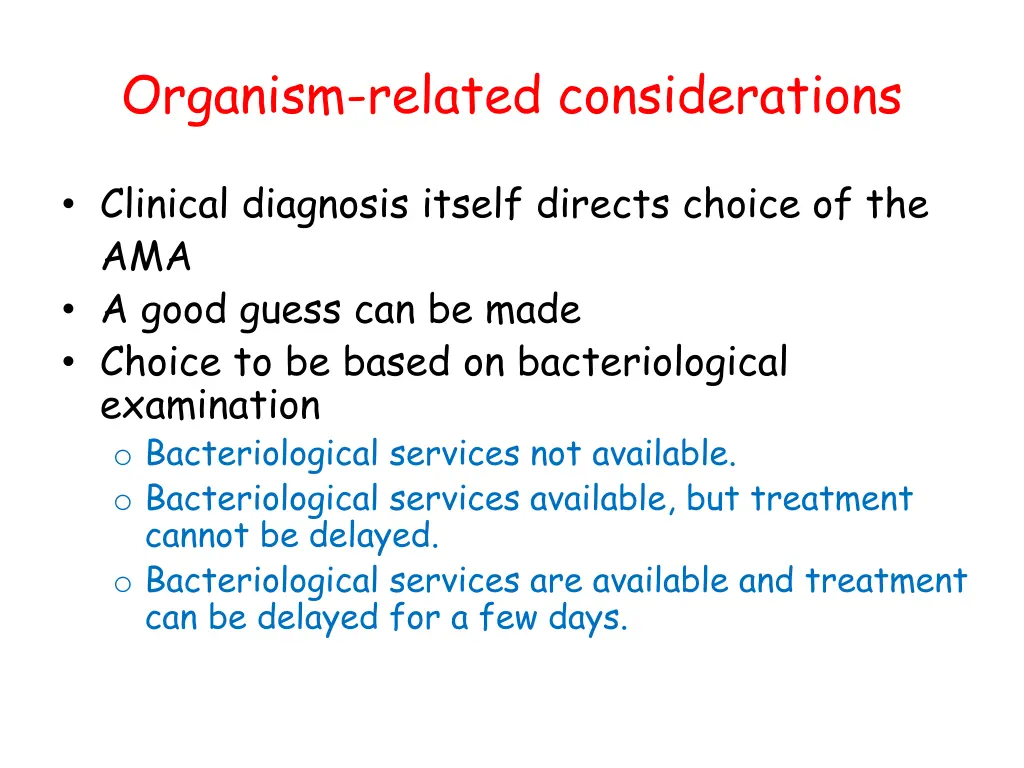 Organism-related considerations

• Clinical diagnosis itself directs choice of the AMA
• A good guess can be made
• Choice to be based on bacteriological examination
  o Bacteriological services not available.
  o Bacteriological services available, but treatment cannot be delayed.
  o Bacteriological services are available and treatment can be delayed for a few days.